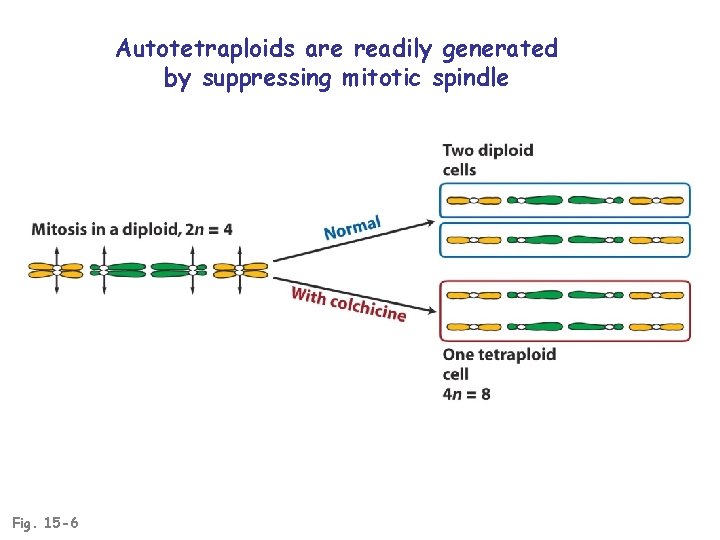 Autotetraploids are readily generated by suppressing mitotic spindle

Mitosis in a diploid, $2n = 4$

Normal

With colchicine

Two diploid cells

One tetraploid cell
$4n = 8$

Fig. 15-6